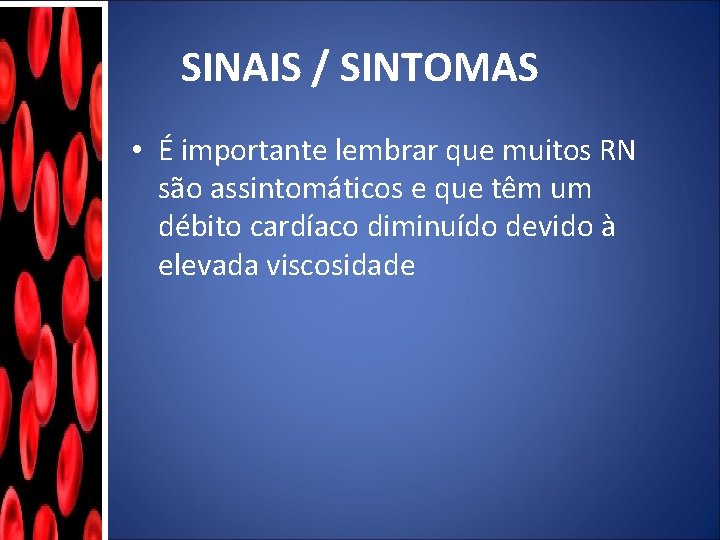 SINAIS / SINTOMAS

• É importante lembrar que muitos RN são assintomáticos e que têm um débito cardíaco diminuído devido à elevada viscosidade